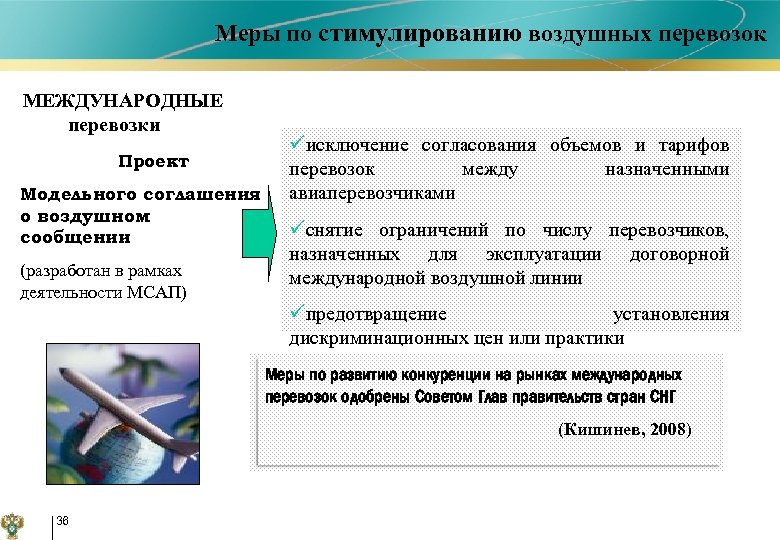 Меры по стимулированию воздушных перевозок

МЕЖДУНАРОДНЫЕ перевозки

Проект

Модельного соглашения о воздушном сообщении

(разработан в рамках деятельности МСАП)

✓исключение согласования объемов и тарифов перевозок между назначенными авиаперевозчиками

✓снятие ограничений по числу перевозчиков, назначенных для эксплуатации договорной международной воздушной линии

✓предотвращение установления дискриминационных цен или практики

Меры по развитию конкуренции на рынках международных перевозок одобрены Советом Глав правительств стран СНГ

(Кишинев, 2008)

36